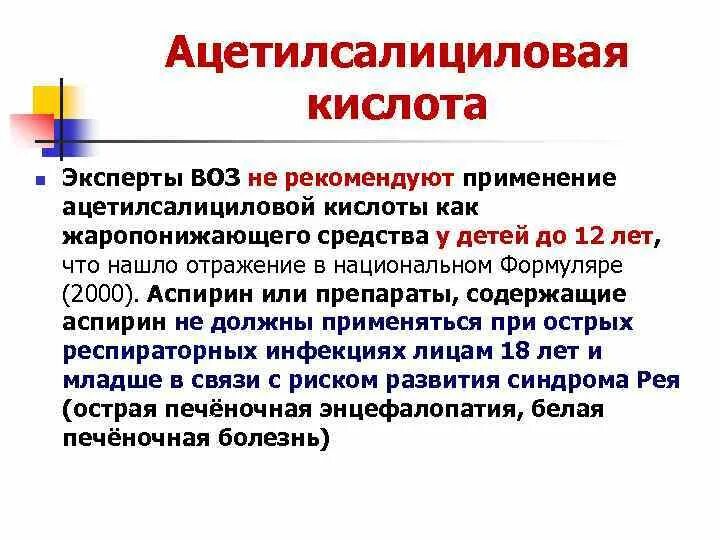 Ацетилсалициловая кислота

Эксперты ВОЗ не рекомендуют применение ацетилсалициловой кислоты как жаропонижающего средства у детей до 12 лет, что нашло отражение в национальном Формуляре (2000). Аспирин или препараты, содержащие аспирин не должны применяться при острых респираторных инфекциях лицам 18 лет и младше в связи с риском развития синдрома Рея (острая печёночная энцефалопатия, белая печёночная болезнь)